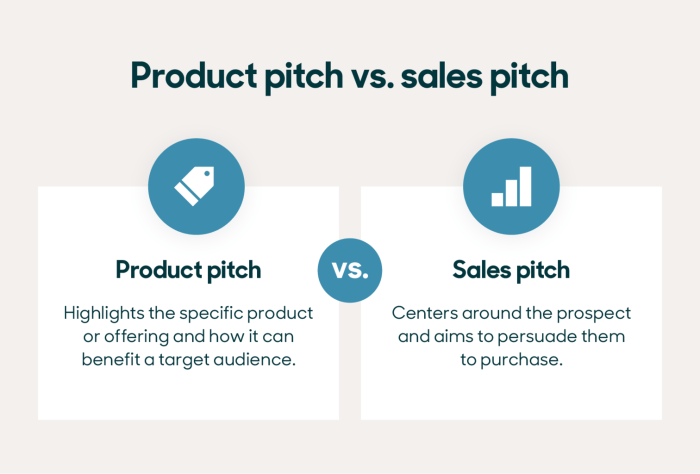 Product pitch vs. sales pitch

Product pitch

Highlights the specific product or offering and how it can benefit a target audience.

vs.

Sales pitch

Centers around the prospect and aims to persuade them to purchase.